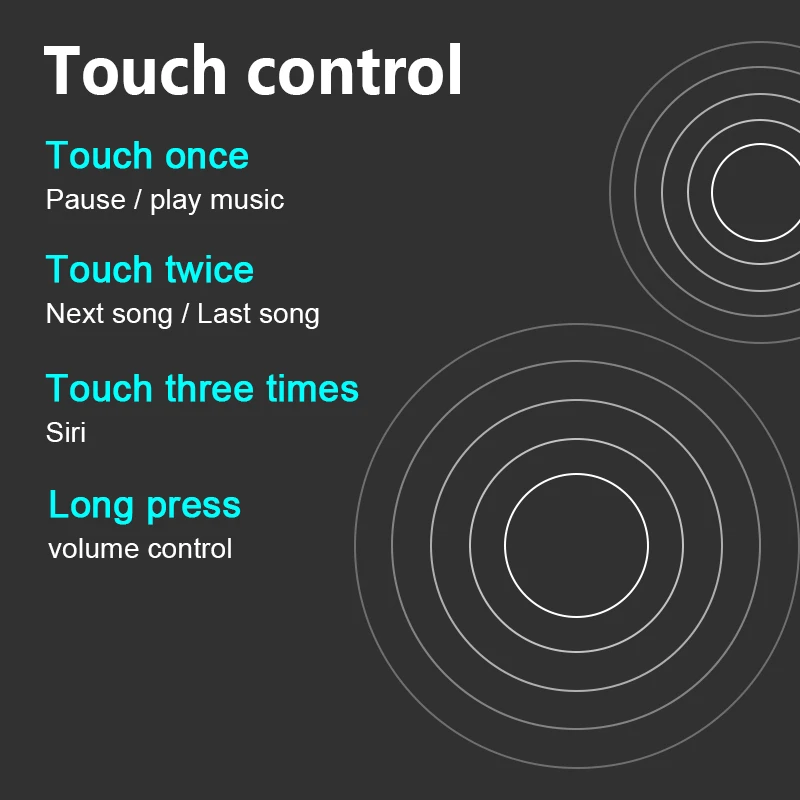 Touch control

Touch once
Pause / play music

Touch twice
Next song / Last song

Touch three times
Siri

Long press
volume control